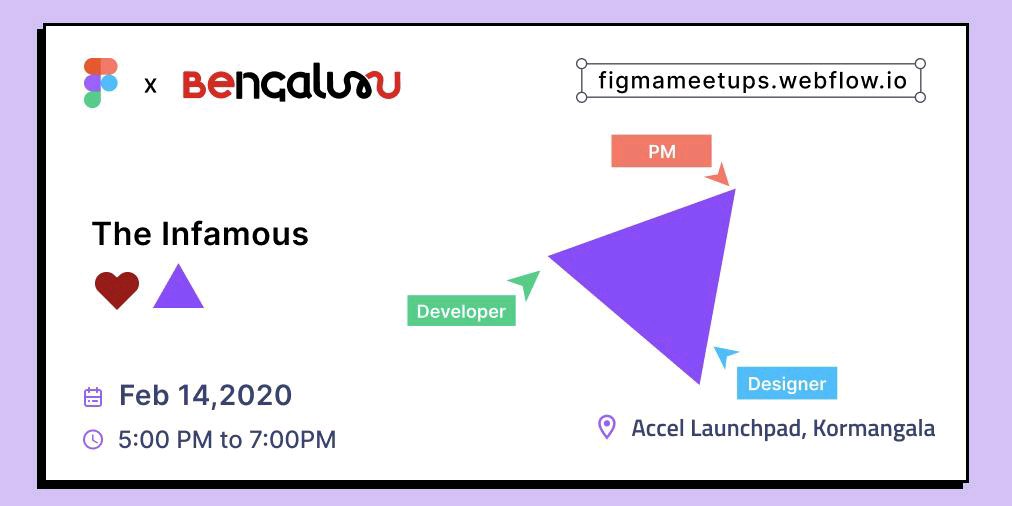 x Bengaluru

figmameetups.webflow.io

PM

The Infamous

Developer

Designer

Feb 14,2020

5:00 PM to 7:00PM

Accel Launchpad, Kormangala